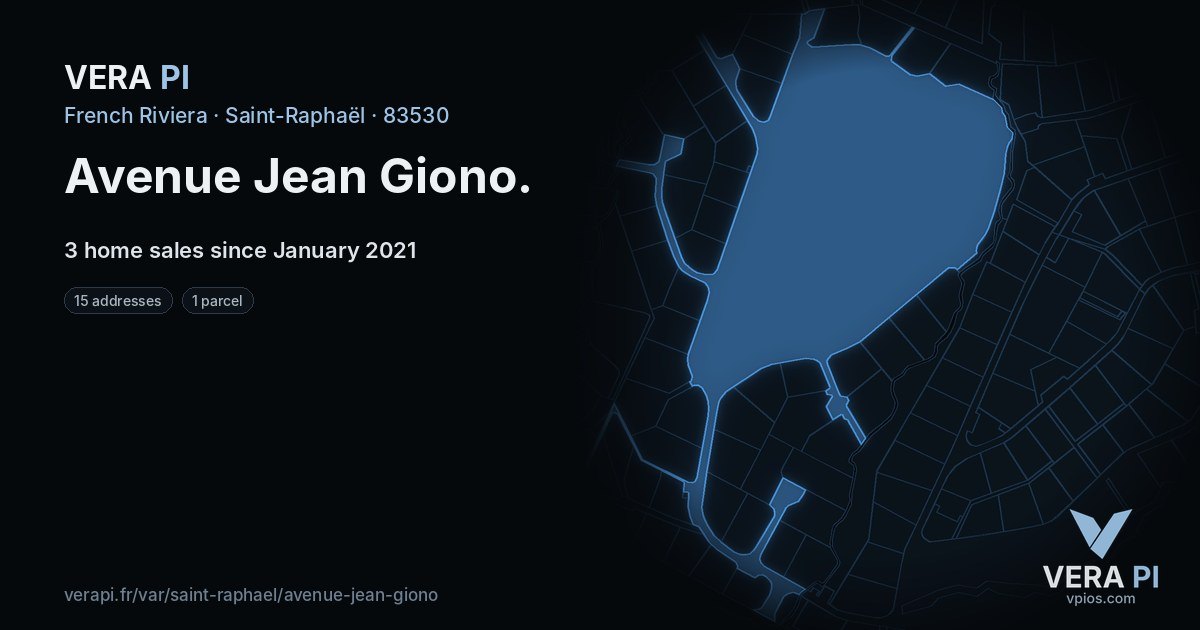 VERA PI
French Riviera · Saint-Raphaël · 83530

Avenue Jean Giono.

3 home sales since January 2021

15 addresses
1 parcel

verapi.fr/var/saint-raphael/avenue-jean-giono

VERA PI
vpios.com